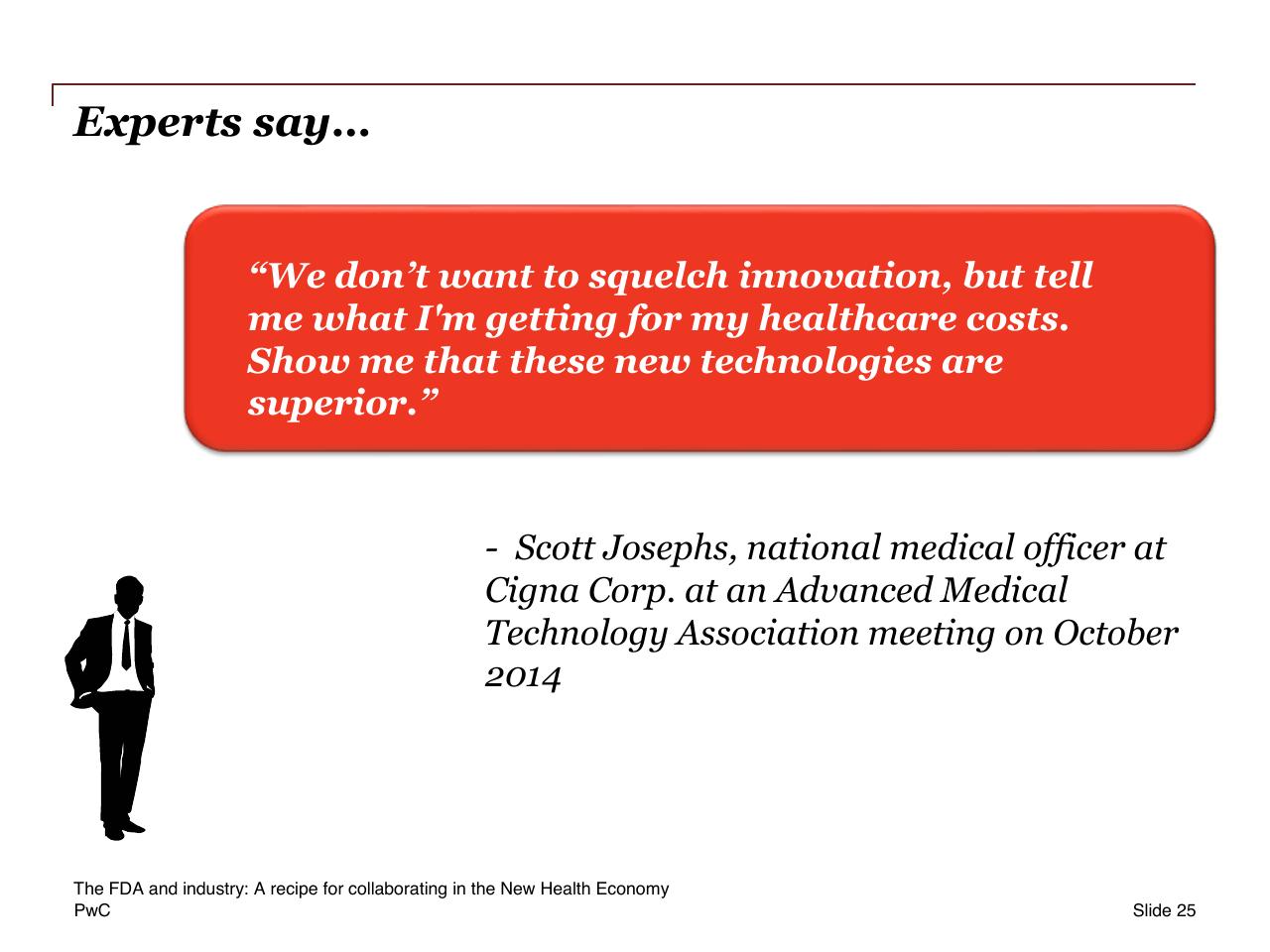 Experts say…

“We don’t want to squelch innovation, but tell me what I'm getting for my healthcare costs. Show me that these new technologies are superior.”

- Scott Josephs, national medical officer at Cigna Corp. at an Advanced Medical Technology Association meeting on October 2014

The FDA and industry: A recipe for collaborating in the New Health Economy
PwC

Slide 25